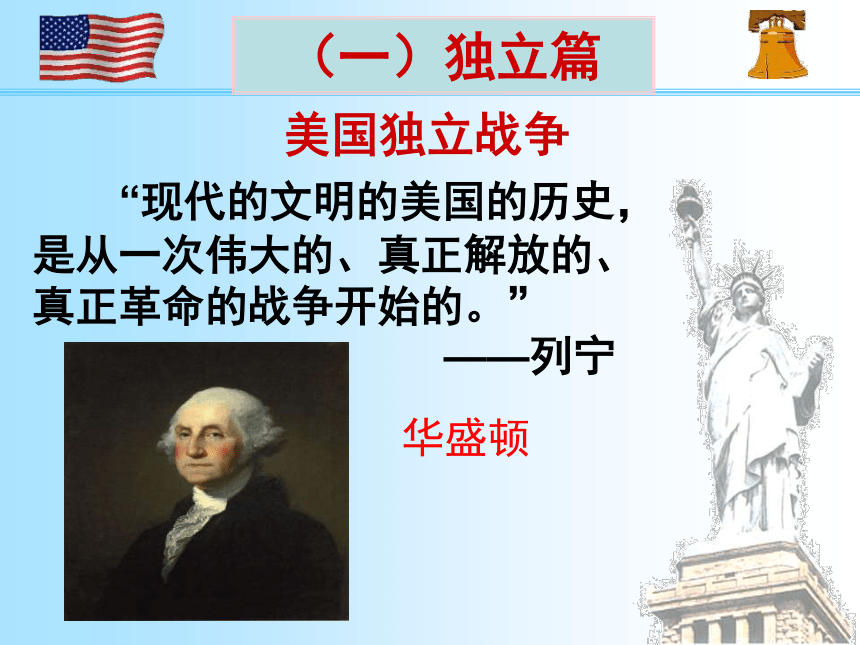 （一）独立篇

美国独立战争

“现代的文明的美国的历史，是从一次伟大的、真正解放的、真正革命的战争开始的。”

——列宁

华盛顿